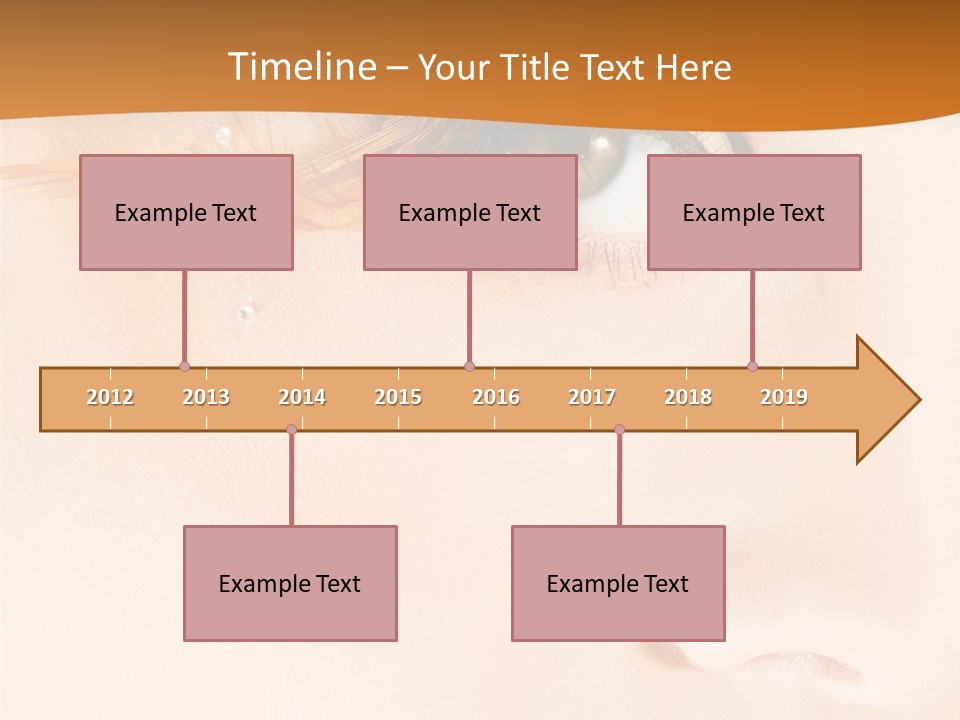 Timeline – Your Title Text Here

Example Text

Example Text

Example Text

2012 2013 2014 2015 2016 2017 2018 2019

Example Text

Example Text